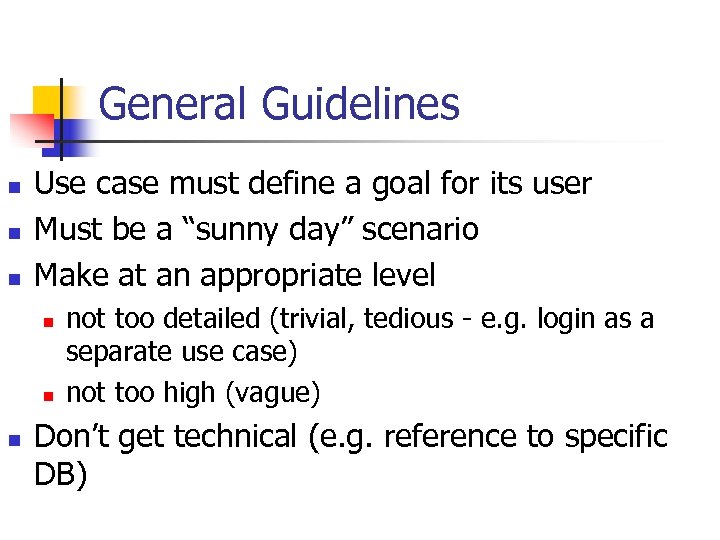 General Guidelines

- Use case must define a goal for its user
- Must be a “sunny day” scenario
- Make at an appropriate level
  - not too detailed (trivial, tedious - e.g. login as a separate use case)
  - not too high (vague)
- Don’t get technical (e.g. reference to specific DB)